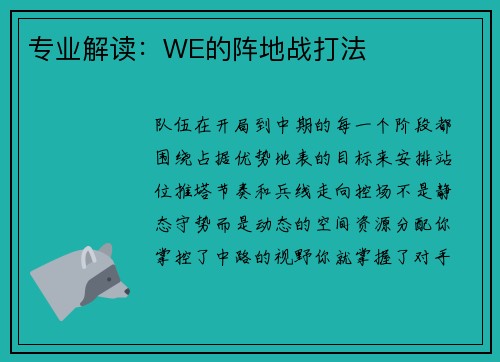 专业解读：WE的阵地战打法

队伍在开局到中期的每一个阶段都围绕占据优势地表的目标来安排站位推塔节奏和兵线走向控场不是静态守势而是动态的空间资源分配你掌控了中路的视野你就掌握了对手